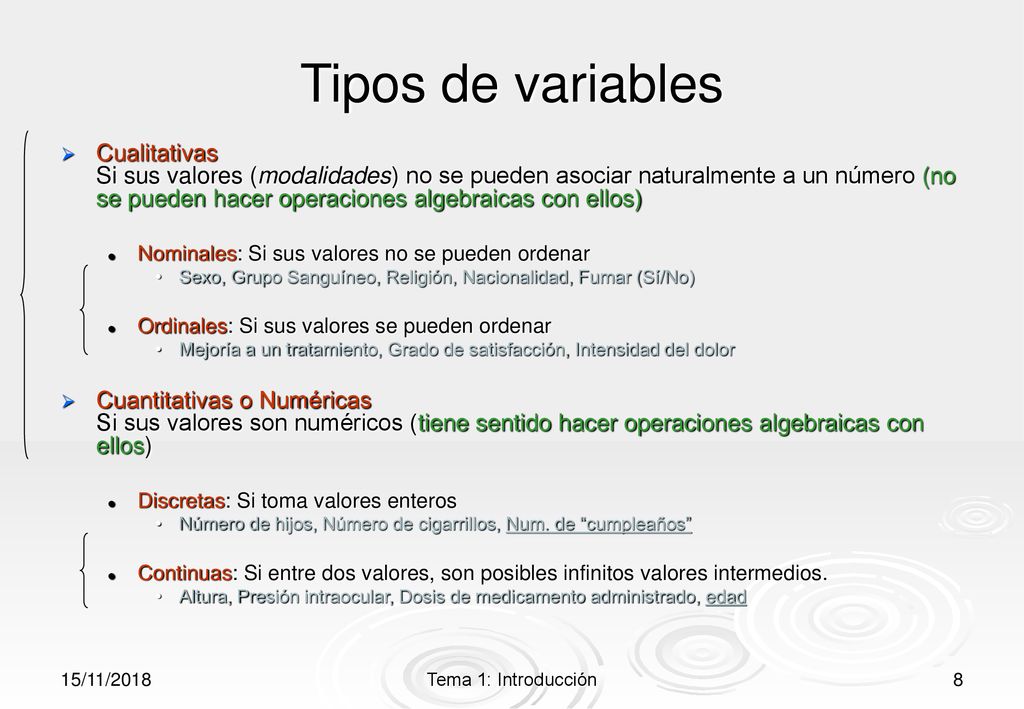 Tipos de variables

Cualitativas
Si sus valores (modalidades) no se pueden asociar naturalmente a un número (no se pueden hacer operaciones algebraicas con ellos)

Nominales: Si sus valores no se pueden ordenar
Sexo, Grupo Sanguíneo, Religión, Nacionalidad, Fumar (Sí/No)

Ordinales: Si sus valores se pueden ordenar
Mejoría a un tratamiento, Grado de satisfacción, Intensidad del dolor

Cuantitativas o Numéricas
Si sus valores son numéricos (tiene sentido hacer operaciones algebraicas con ellos)

Discretas: Si toma valores enteros
Número de hijos, Número de cigarrillos, Num. de "cumpleaños"

Continuas: Si entre dos valores, son posibles infinitos valores intermedios.
Altura, Presión intraocular, Dosis de medicamento administrado, edad

15/11/2018 Tema 1: Introducción 8